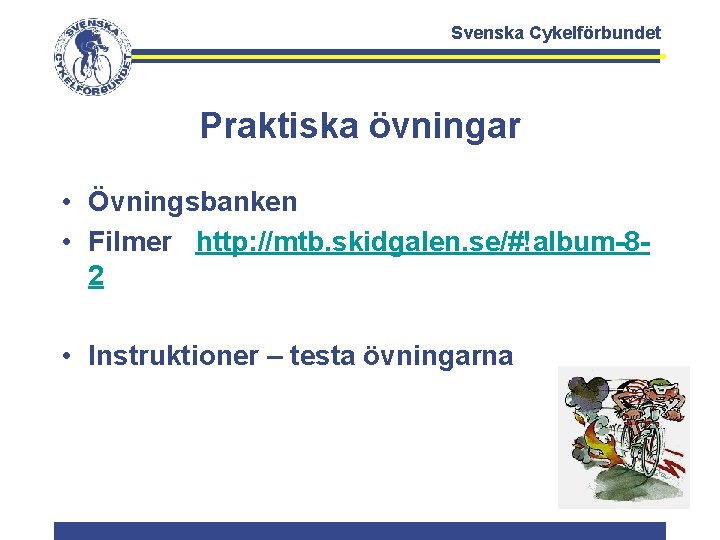 SVENSKA CYKELFÖRBUNDET

Svenska Cykelförbundet

Praktiska övningar

• Övningsbanken
• Filmer http://mtb.skidgalen.se/#!album-8-2

• Instruktioner – testa övningarna